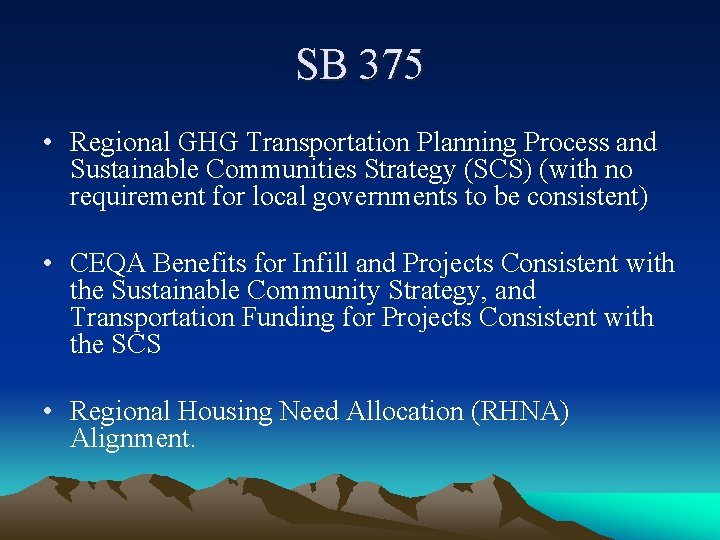 SB 375

• Regional GHG Transportation Planning Process and Sustainable Communities Strategy (SCS) (with no requirement for local governments to be consistent)

• CEQA Benefits for Infill and Projects Consistent with the Sustainable Community Strategy, and Transportation Funding for Projects Consistent with the SCS

• Regional Housing Need Allocation (RHNA) Alignment.